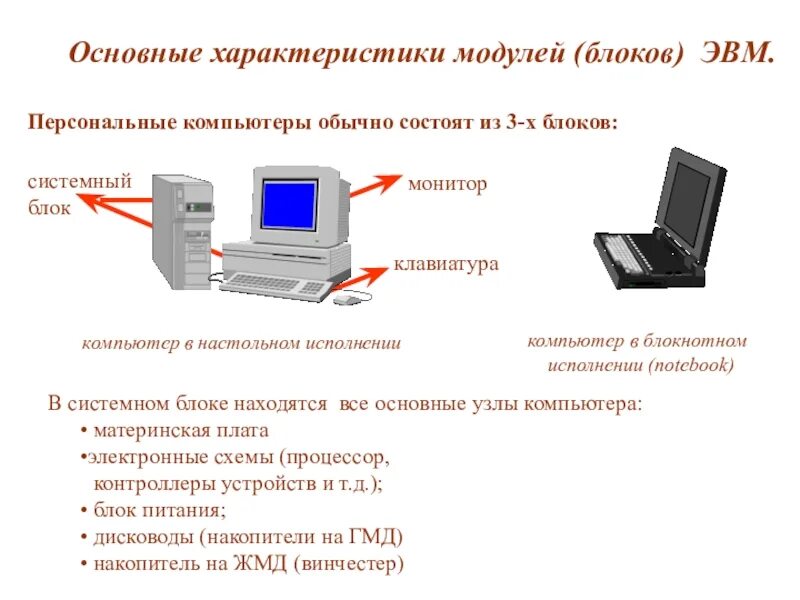 Основные характеристики модулей (блоков) ЭВМ.

Персональные компьютеры обычно состоят из 3-х блоков:

системный блок

монитор

клавиатура

компьютер в настольном исполнении

компьютер в блокнотном исполнении (notebook)

В системном блоке находятся все основные узлы компьютера:
• материнская плата
•электронные схемы (процессор, контроллеры устройств и т.д.);
• блок питания;
• дисководы (накопители на ГМД)
• накопитель на ЖМД (винчестер)